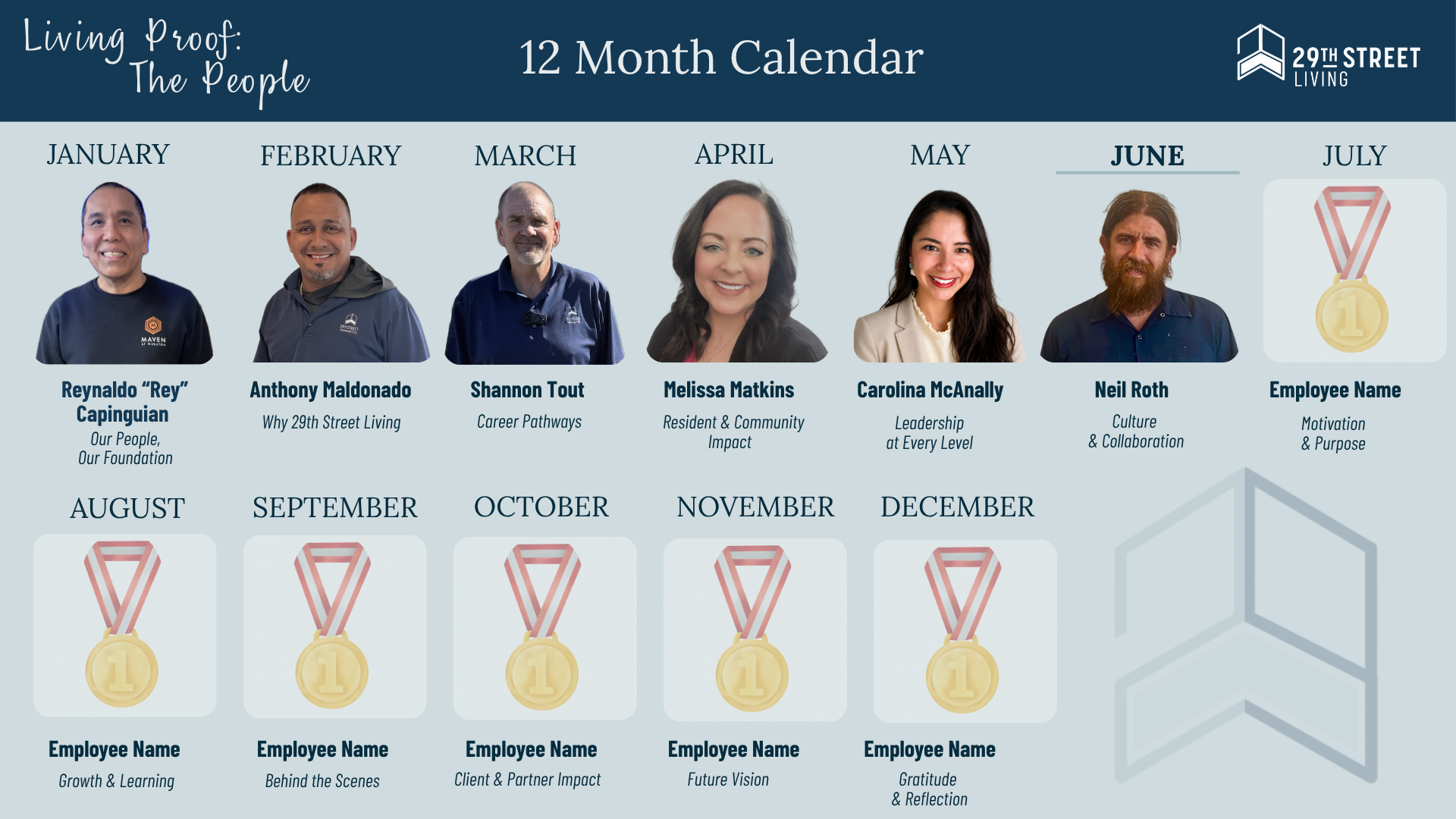 Living Proof:
The People

12 Month Calendar

29TH STREET LIVING

JANUARY

MAVEN

Reynaldo “Rey” Capinguian
Our People,
Our Foundation

FEBRUARY

Anthony Maldonado
Why 29th Street Living

MARCH

Shannon Tout
Career Pathways

APRIL

Melissa Matkins
Resident & Community Impact

MAY

Carolina McAnally
Leadership at Every Level

JUNE

Neil Roth
Culture & Collaboration

JULY

1

Employee Name
Motivation & Purpose

AUGUST

1

Employee Name
Growth & Learning

SEPTEMBER

1

Employee Name
Behind the Scenes

OCTOBER

1

Employee Name
Client & Partner Impact

NOVEMBER

1

Employee Name
Future Vision

DECEMBER

1

Employee Name
Gratitude & Reflection